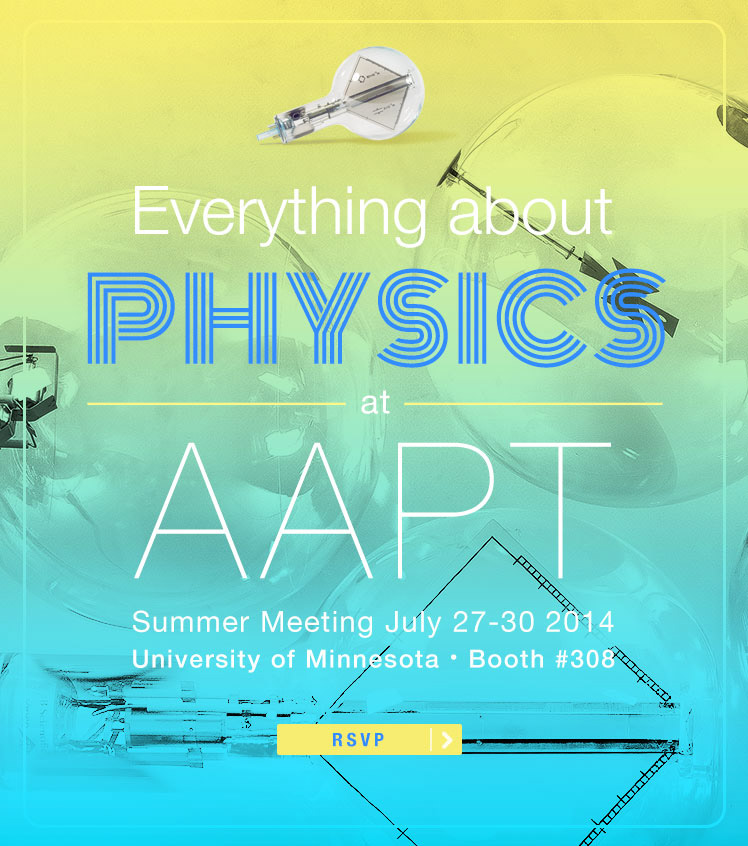 Everything about
PHYSICS
at
AAPT
Summer Meeting July 27-30 2014
University of Minnesota • Booth #308
RSVP